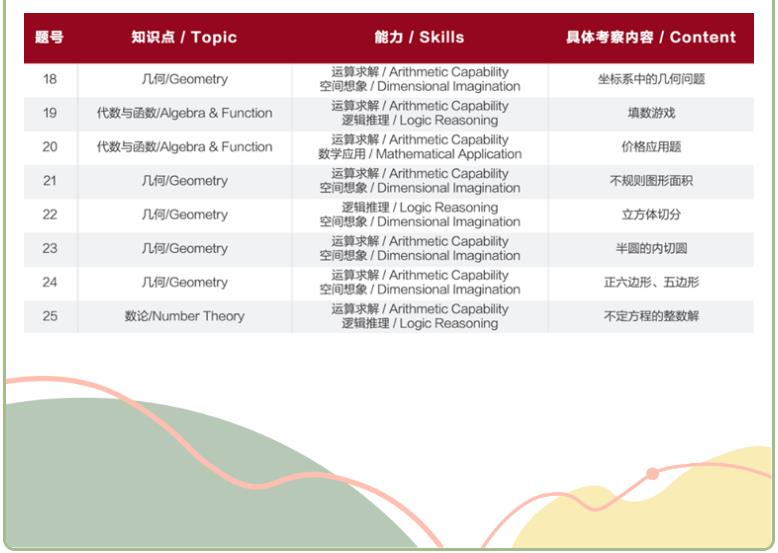 | 题号 | 知识点 / Topic | 能力 / Skills | 具体考察内容 / Content |
|---|---|---|---|
| 18 | 几何/Geometry | 运算求解 / Arithmetic Capability 空间想象 / Dimensional Imagination | 坐标系中的几何问题 |
| 19 | 代数与函数/Algebra & Function | 运算求解 / Arithmetic Capability 逻辑推理 / Logic Reasoning | 填数游戏 |
| 20 | 代数与函数/Algebra & Function | 运算求解 / Arithmetic Capability 数学应用 / Mathematical Application | 价格应用题 |
| 21 | 几何/Geometry | 运算求解 / Arithmetic Capability 空间想象 / Dimensional Imagination | 不规则图形面积 |
| 22 | 几何/Geometry | 逻辑推理 / Logic Reasoning 空间想象 / Dimensional Imagination | 立方体切分 |
| 23 | 几何/Geometry | 运算求解 / Arithmetic Capability 空间想象 / Dimensional Imagination | 半圆的内切圆 |
| 24 | 几何/Geometry | 运算求解 / Arithmetic Capability 空间想象 / Dimensional Imagination | 正六边形、五边形 |
| 25 | 数论/Number Theory | 运算求解 / Arithmetic Capability 逻辑推理 / Logic Reasoning | 不定方程的整数解 |